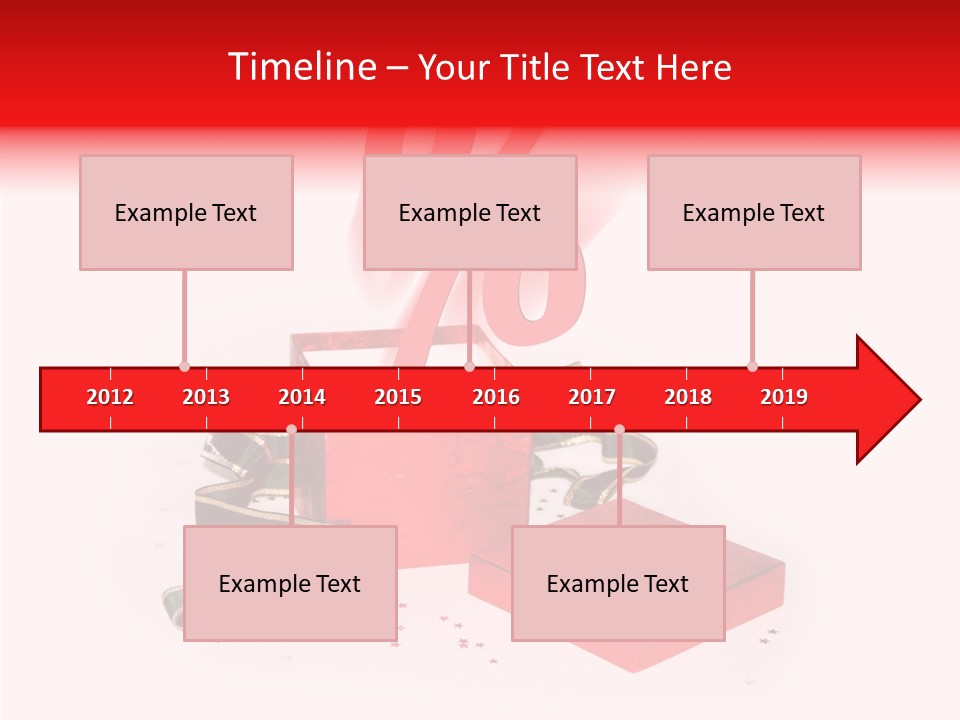 Timeline – Your Title Text Here

Example Text

Example Text

Example Text

2012 2013 2014 2015 2016 2017 2018 2019

Example Text

Example Text